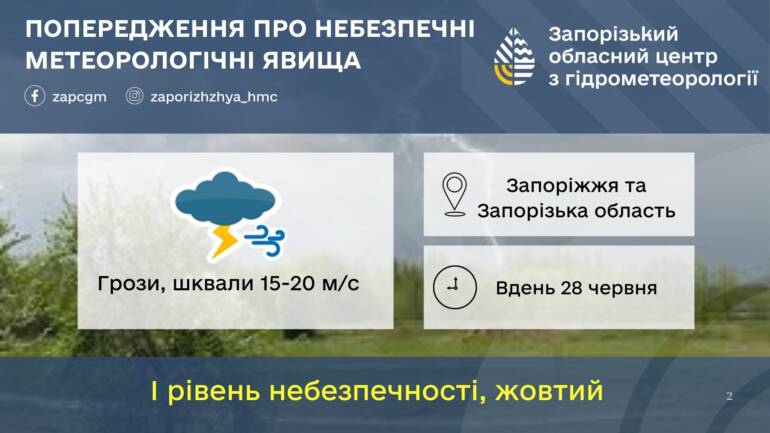 ПОПЕРЕДЖЕННЯ ПРО НЕБЕЗПЕЧНІ МЕТЕОРОЛОГІЧНІ ЯВИЩА

zapcgm
zaporizhzhya_hmc

Запорізький обласний центр з гідрометеорології

Грози, шквали 15-20 м/с

Запоріжжя та Запорізька область

Вдень 28 червня

І рівень небезпечності, жовтий

2